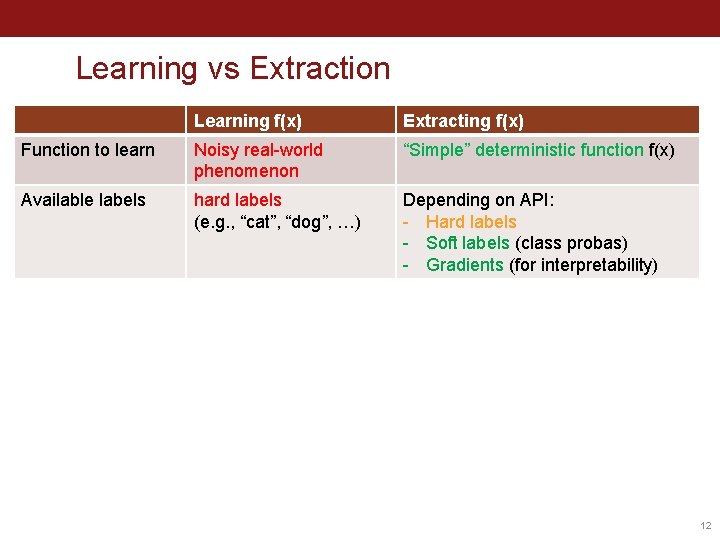 Learning vs Extraction

| | Learning f(x) | Extracting f(x) |
|---|---|---|
| Function to learn | Noisy real-world phenomenon | “Simple” deterministic function f(x) |
| Available labels | hard labels (e.g., “cat”, “dog”, …) | Depending on API: - Hard labels - Soft labels (class probas) - Gradients (for interpretability) |

12